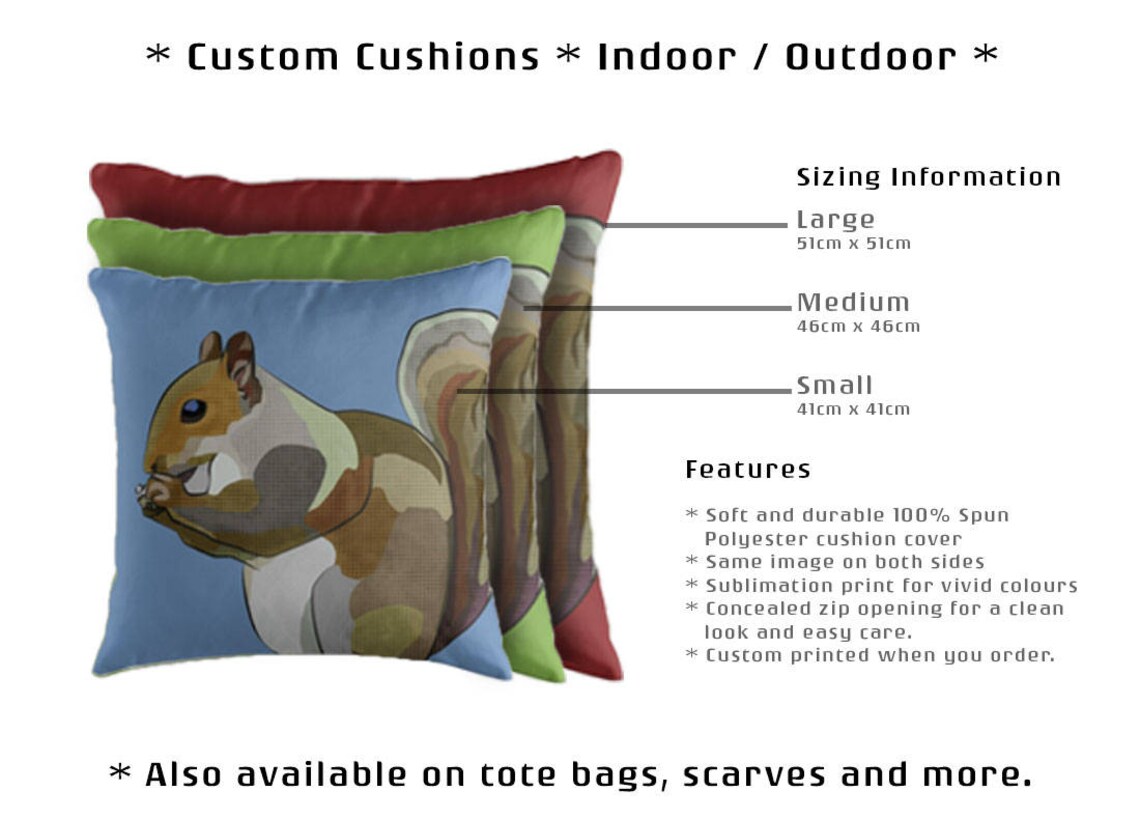 * Custom Cushions * Indoor / Outdoor *

Sizing Information

Large
51cm x 51cm

Medium
46cm x 46cm

Small
41cm x 41cm

Features

* Soft and durable 100% Spun Polyester cushion cover
* Same image on both sides
* Sublimation print for vivid colours
* Concealed zip opening for a clean look and easy care.
* Custom printed when you order.

* Also available on tote bags, scarves and more.